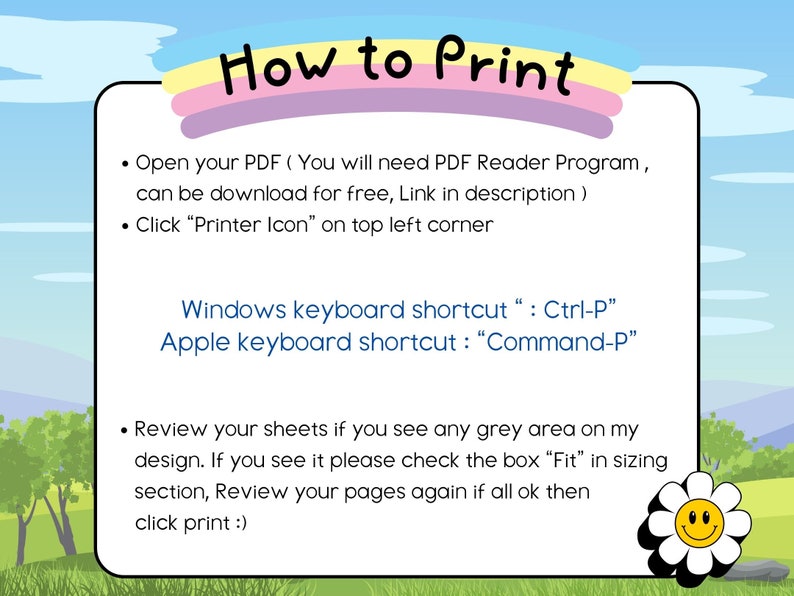 How to Print

• Open your PDF ( You will need PDF Reader Program , can be download for free, Link in description )
• Click “Printer Icon” on top left corner

Windows keyboard shortcut “ : Ctrl-P”
Apple keyboard shortcut : “Command-P”

• Review your sheets if you see any grey area on my design. If you see it please check the box “Fit” in sizing section, Review your pages again if all ok then click print :)